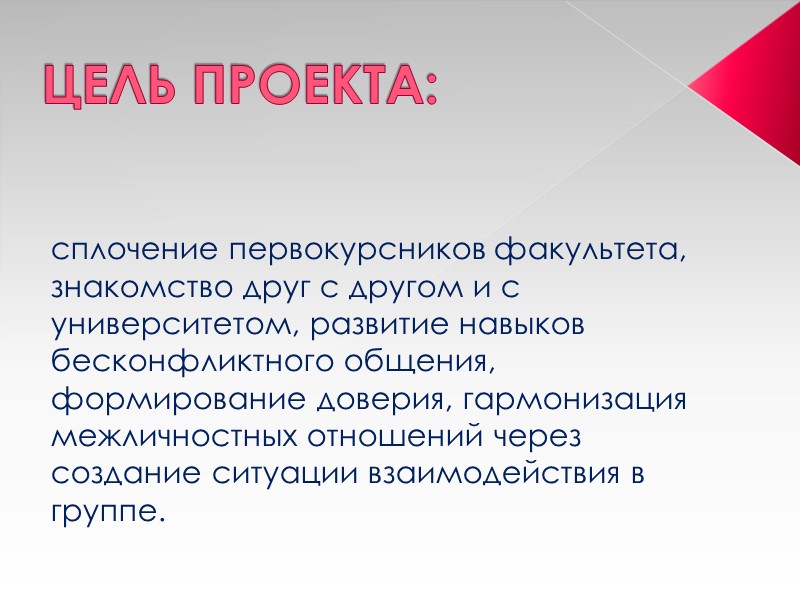 ЦЕЛЬ ПРОЕКТА:

сплочение первокурсников факультета, знакомство друг с другом и с университетом, развитие навыков бесконфликтного общения, формирование доверия, гармонизация межличностных отношений через создание ситуации взаимодействия в группе.